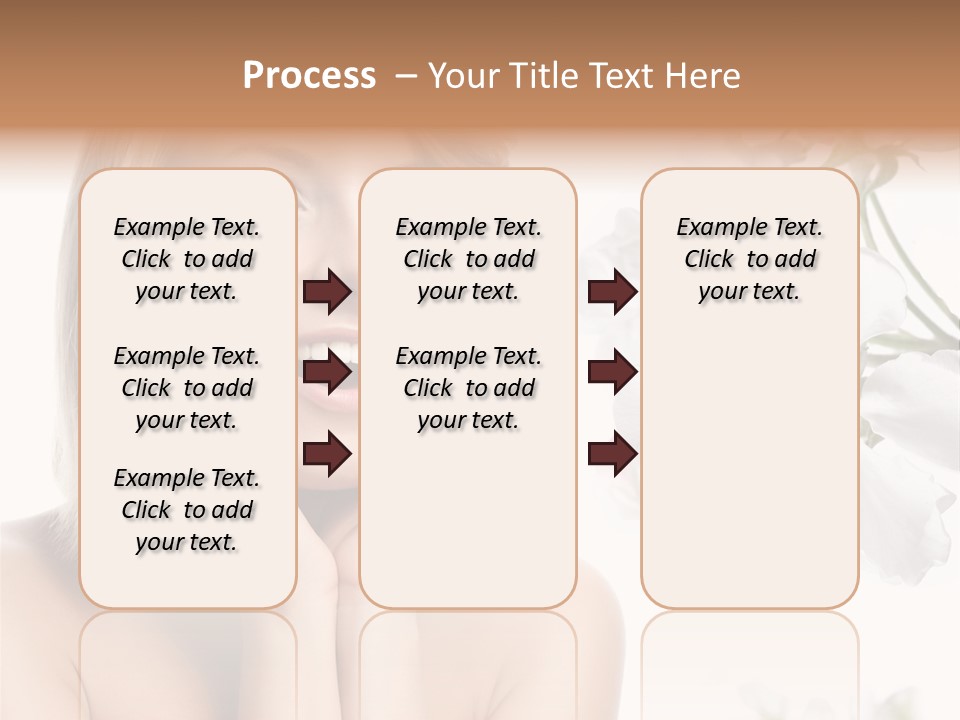 Process – Your Title Text Here

Example Text. Click to add your text.

Example Text. Click to add your text.

Example Text. Click to add your text.

Example Text. Click to add your text.

Example Text. Click to add your text.

Example Text. Click to add your text.